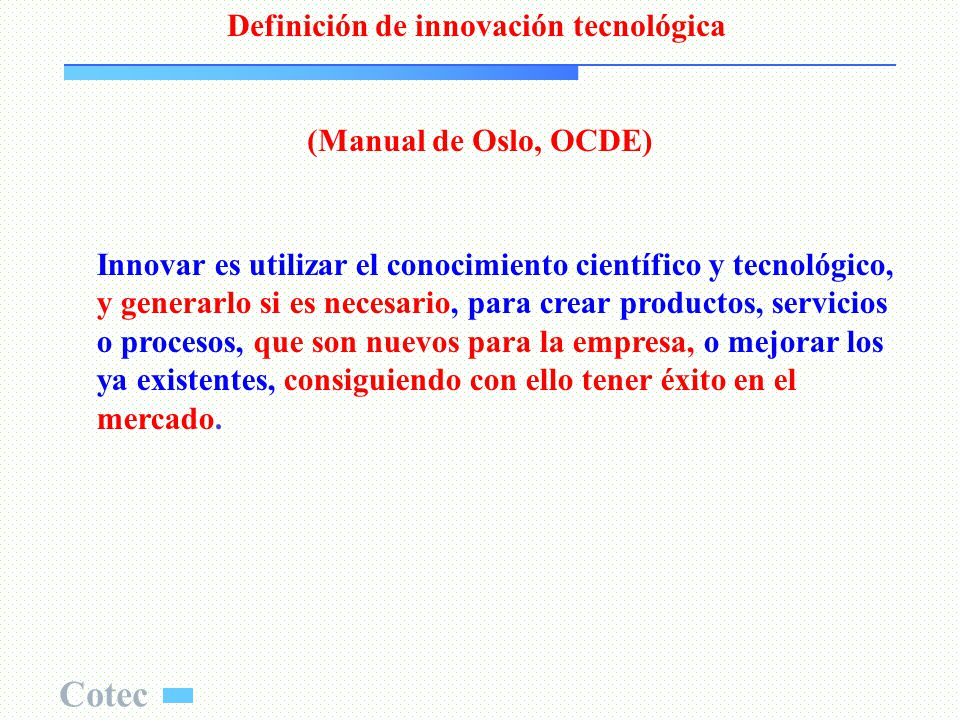 Definición de innovación tecnológica

(Manual de Oslo, OCDE)

Innovar es utilizar el conocimiento científico y tecnológico, y generarlo si es necesario, para crear productos, servicios o procesos, que son nuevos para la empresa, o mejorar los ya existentes, consiguiendo con ello tener éxito en el mercado.

Cotec